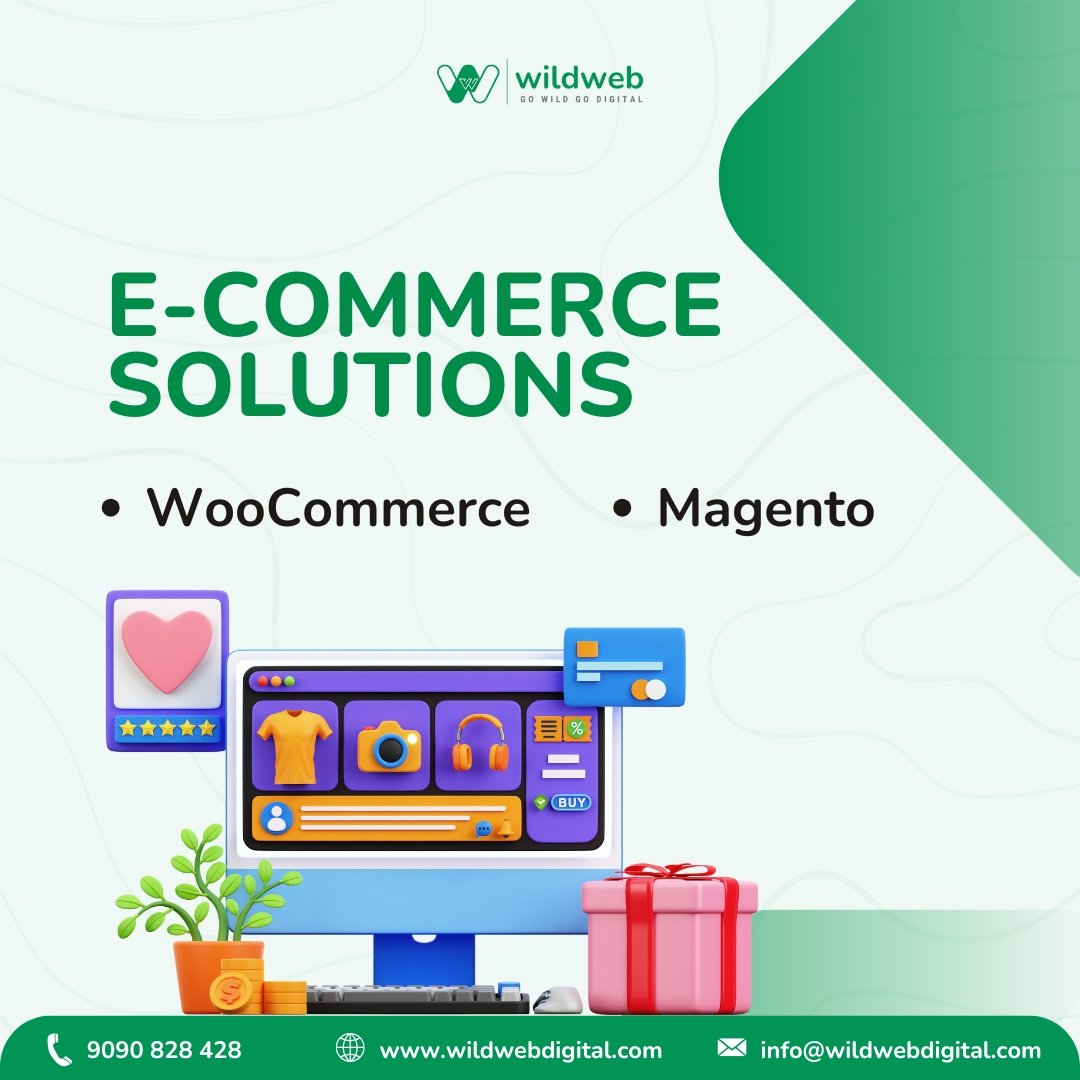 wildweb
GO WILD GO DIGITAL

E-COMMERCE SOLUTIONS

• WooCommerce • Magento

%
BUY

9090 828 428 www.wildwebdigital.com info@wildwebdigital.com